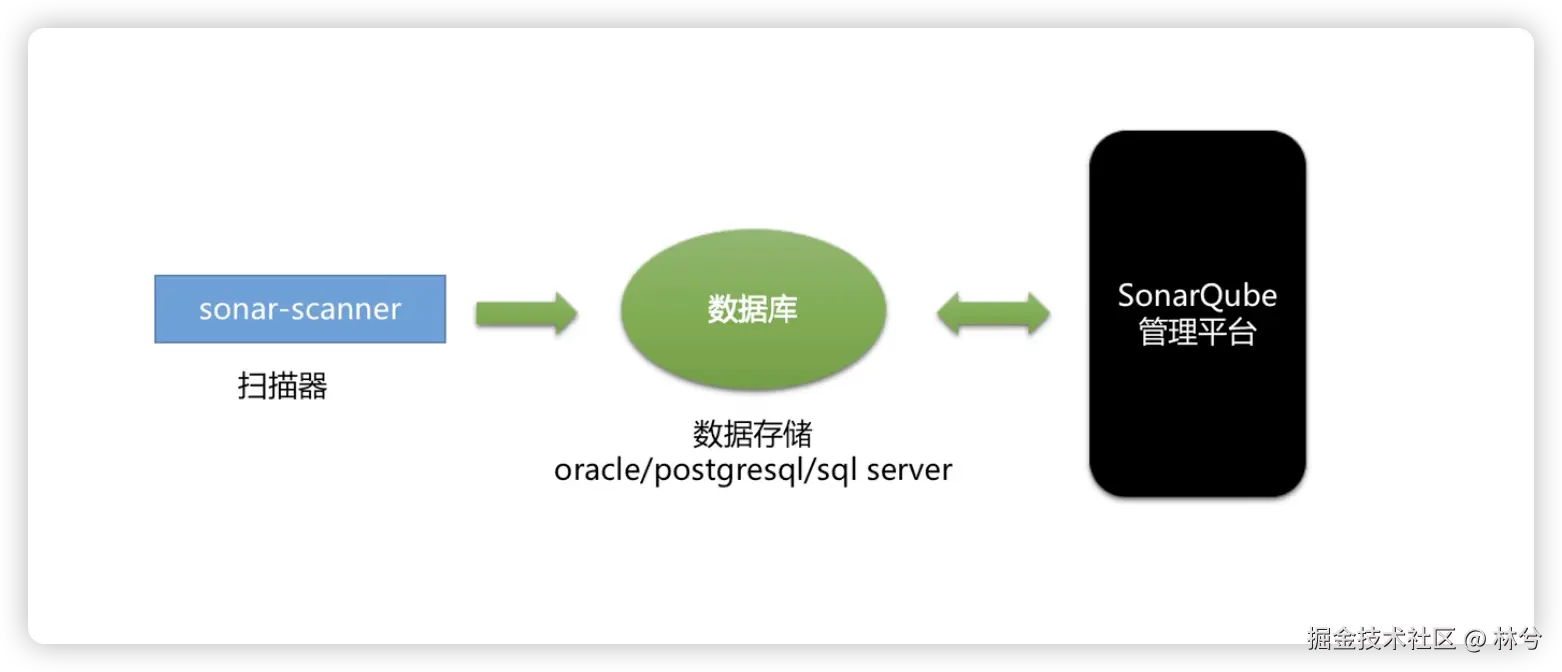 sonar-scanner

扫描器

数据库

数据存储
oracle/postgresql/sql server

SonarQube
管理平台

掘金技术社区 @ 林兮